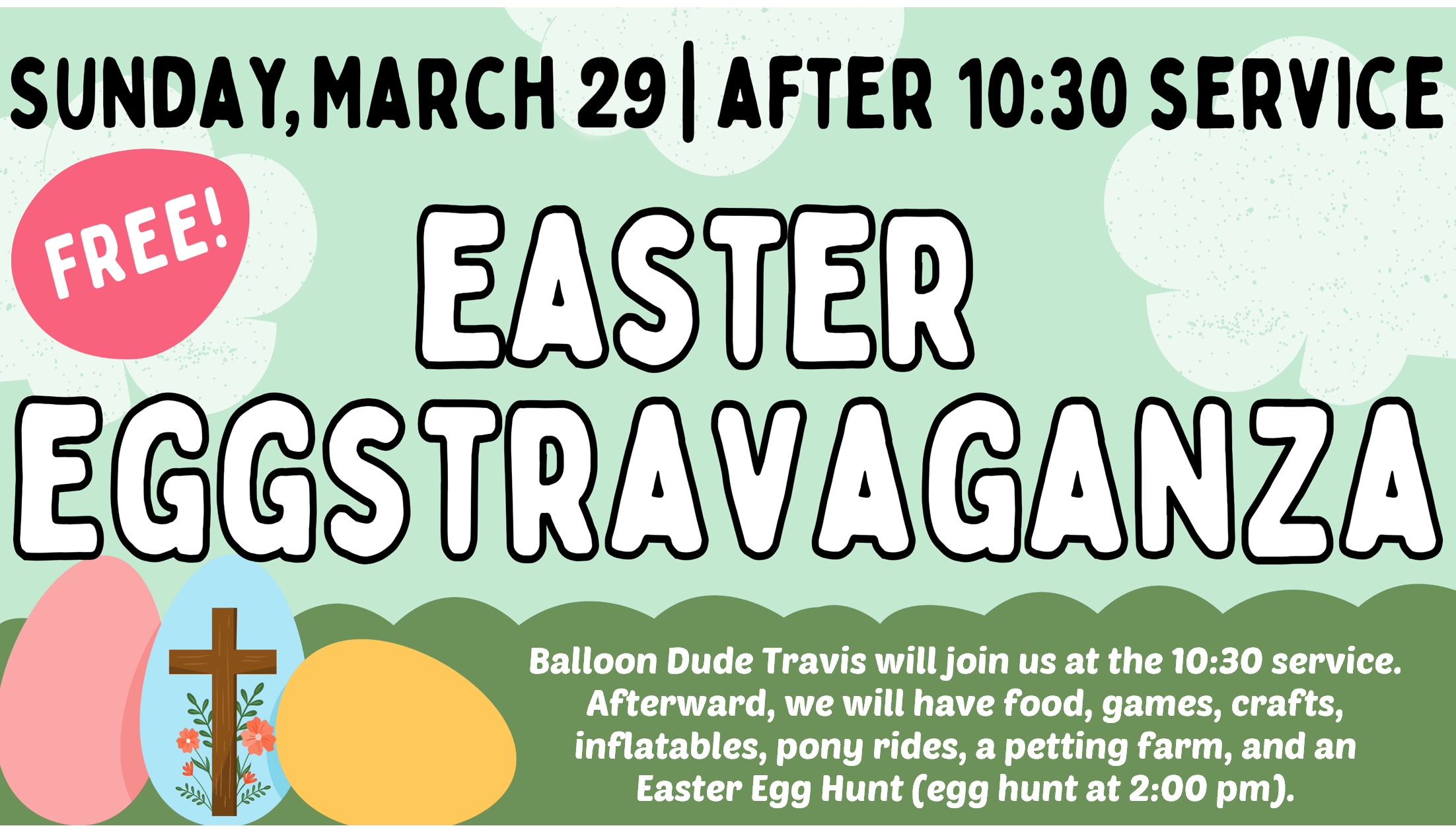 SUNDAY, MARCH 29 | AFTER 10:30 SERVICE

FREE!

EASTER EGGSTRAVAGANZA

Balloon Dude Travis will join us at the 10:30 service. Afterward, we will have food, games, crafts, inflatables, pony rides, a petting farm, and an Easter Egg Hunt (egg hunt at 2:00 pm).